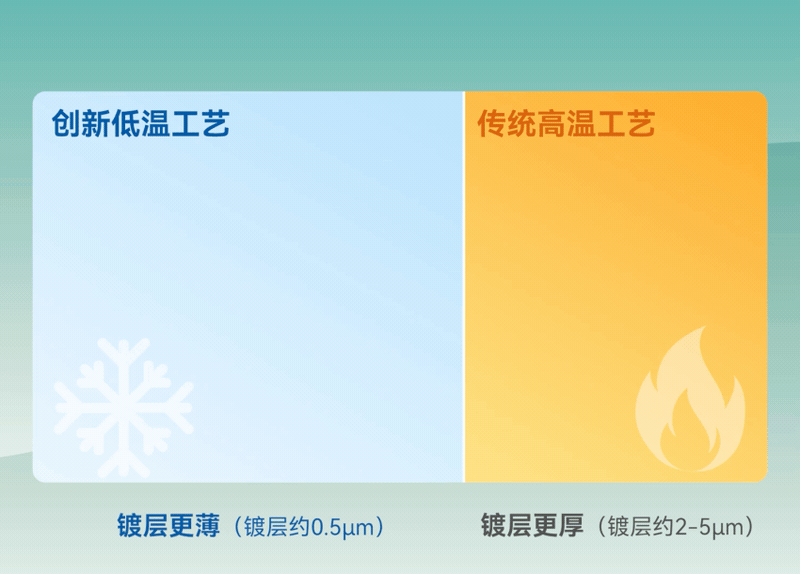 创新低温工艺

传统高温工艺

镀层更薄（镀层约0.5μm）

镀层更厚（镀层约2-5μm）